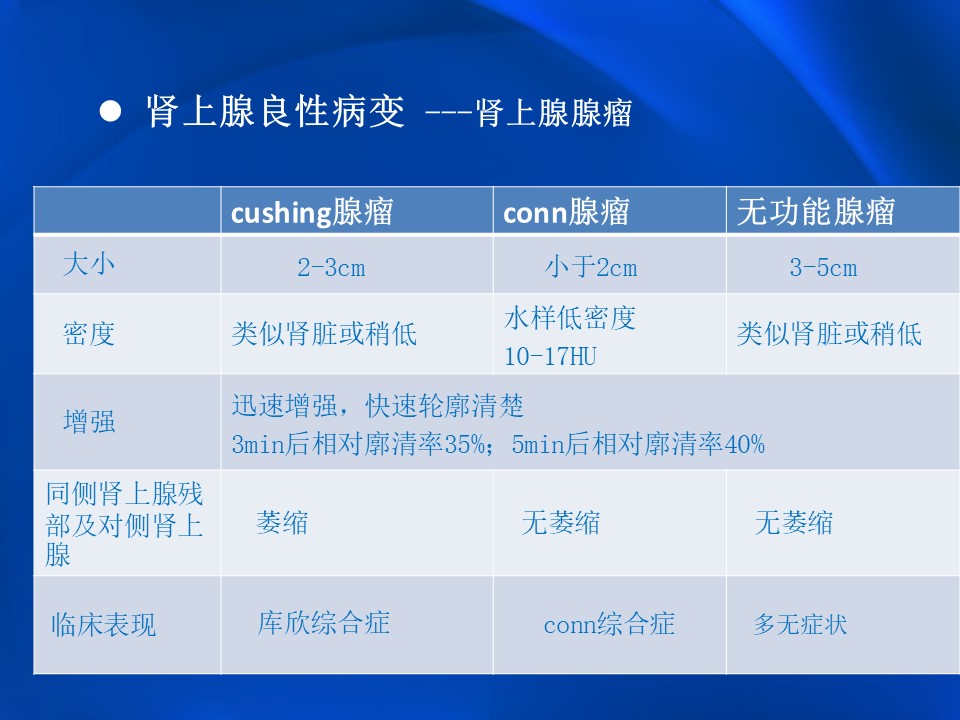 ● 肾上腺良性病变 ---肾上腺腺瘤

|  | cushing腺瘤 | conn腺瘤 | 无功能腺瘤 |
|---|---|---|---|
| 大小 | 2-3cm | 小于2cm | 3-5cm |
| 密度 | 类似肾脏或稍低 | 水样低密度 10-17HU | 类似肾脏或稍低 |
| 增强 | 迅速增强，快速轮廓清楚 3min后相对廓清率35%；5min后相对廓清率40% | | |
| 同侧肾上腺残部及对侧肾上腺 | 萎缩 | 无萎缩 | 无萎缩 |
| 临床表现 | 库欣综合症 | conn综合症 | 多无症状 |